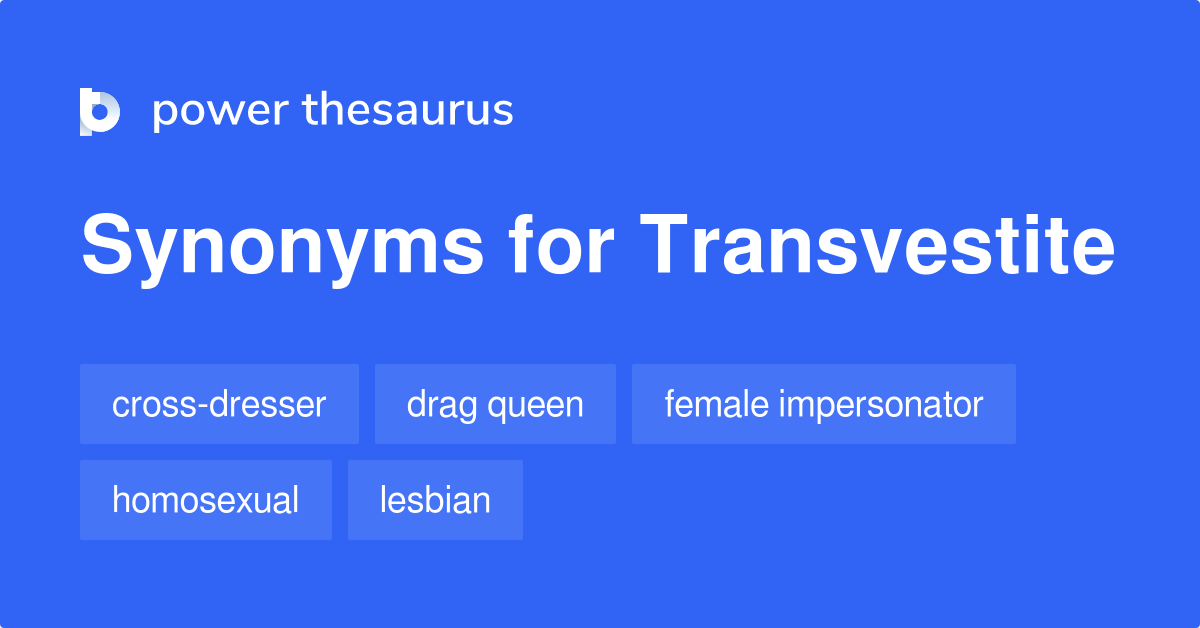 power thesaurus

Synonyms for Transvestite

cross-dresser
drag queen
female impersonator
homosexual
lesbian